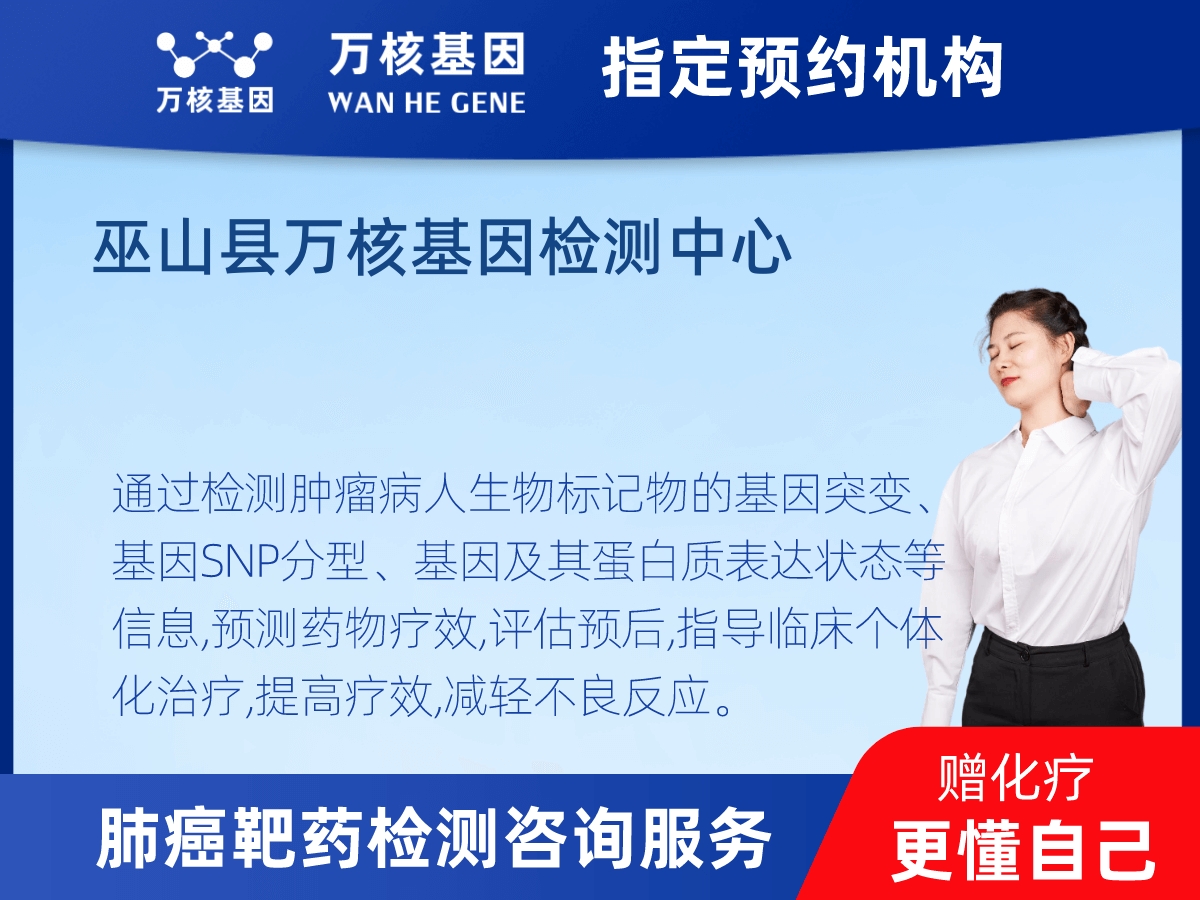 万核基因

万核基因
WAN HE GENE

指定预约机构

巫山县万核基因检测中心

通过检测肿瘤病人生物标记物的基因突变、基因SNP分型、基因及其蛋白质表达状态等信息,预测药物疗效,评估预后,指导临床个体化治疗,提高疗效,减轻不良反应。

肺癌靶药检测咨询服务

赠化疗
更懂自己